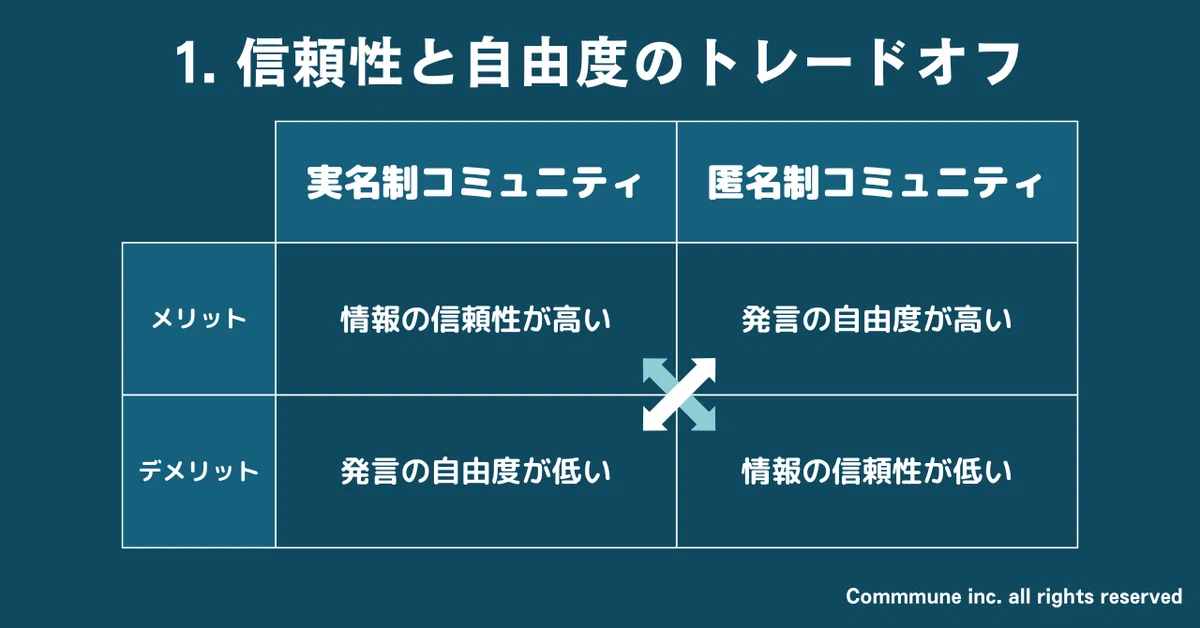 1. 信頼性と自由度のトレードオフ

|  | 実名制コミュニティ | 匿名制コミュニティ |
|---|---|---|
| メリット | 情報の信頼性が高い | 発言の自由度が高い |
| デメリット | 発言の自由度が低い | 情報の信頼性が低い |

Commmune inc. all rights reserved